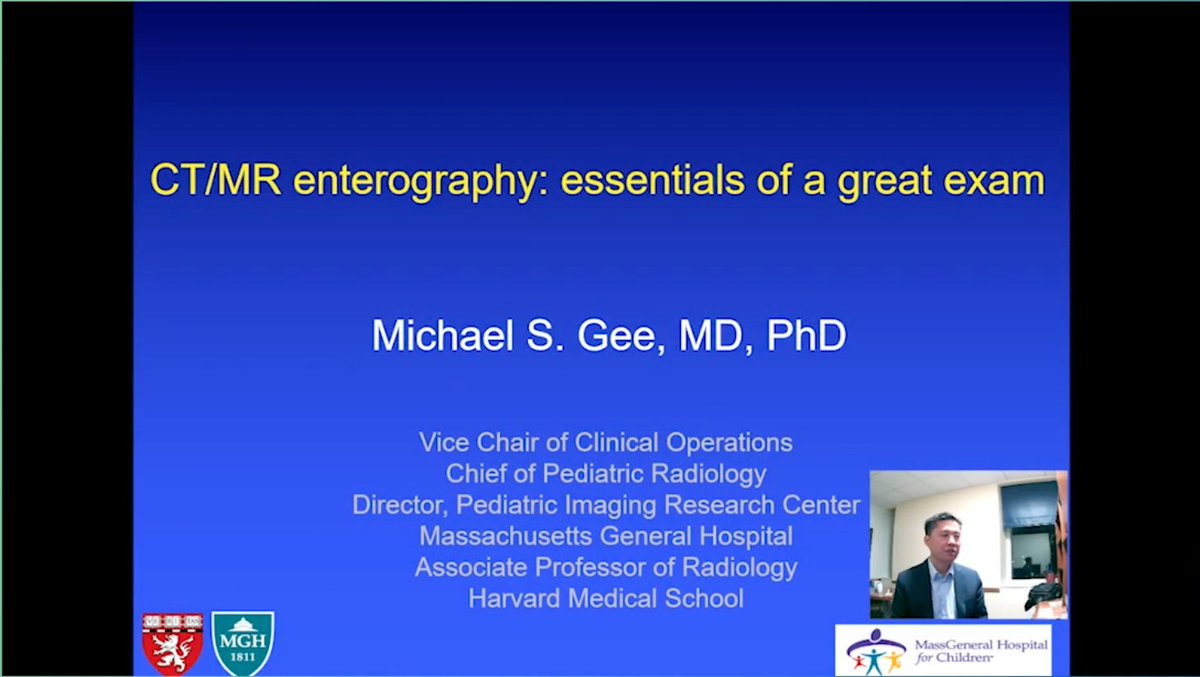 CT/MR enterography: essentials of a great exam

Michael S. Gee, MD, PhD

Vice Chair of Clinical Operations
Chief of Pediatric Radiology
Director, Pediatric Imaging Research Center
Massachusetts General Hospital
Associate Professor of Radiology
Harvard Medical School

MGH
1811

MassGeneral Hospital for Children